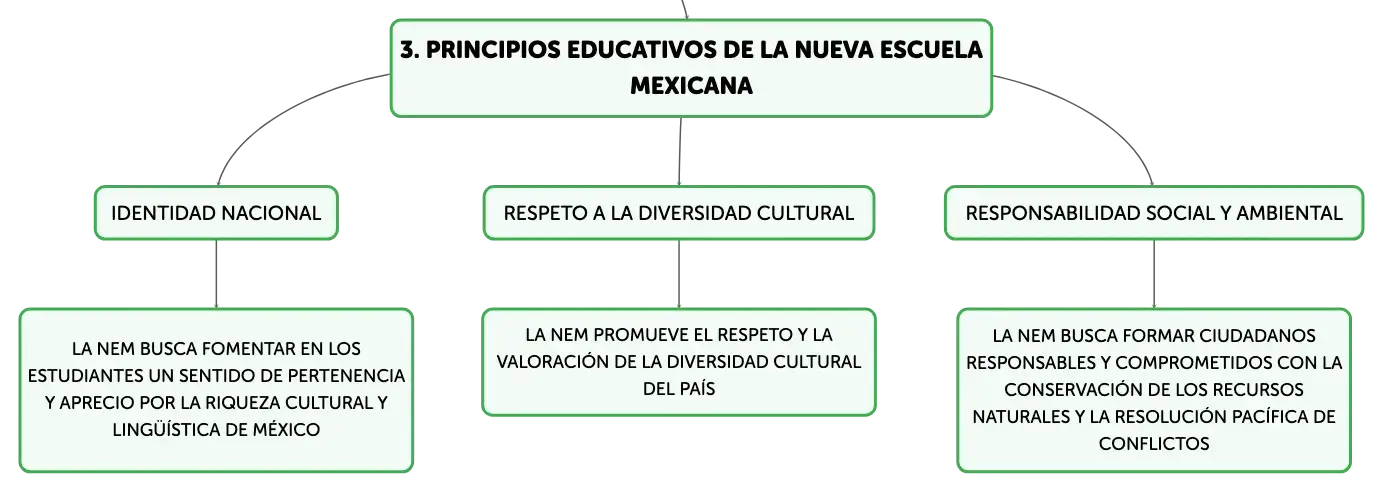 3. PRINCIPIOS EDUCATIVOS DE LA NUEVA ESCUELA MEXICANA

IDENTIDAD NACIONAL

LA NEM BUSCA FOMENTAR EN LOS ESTUDIANTES UN SENTIDO DE PERTENENCIA Y APRECIO POR LA RIQUEZA CULTURAL Y LINGÜÍSTICA DE MÉXICO

RESPETO A LA DIVERSIDAD CULTURAL

LA NEM PROMUEVE EL RESPETO Y LA VALORACIÓN DE LA DIVERSIDAD CULTURAL DEL PAÍS

RESPONSABILIDAD SOCIAL Y AMBIENTAL

LA NEM BUSCA FORMAR CIUDADANOS RESPONSABLES Y COMPROMETIDOS CON LA CONSERVACIÓN DE LOS RECURSOS NATURALES Y LA RESOLUCIÓN PACÍFICA DE CONFLICTOS